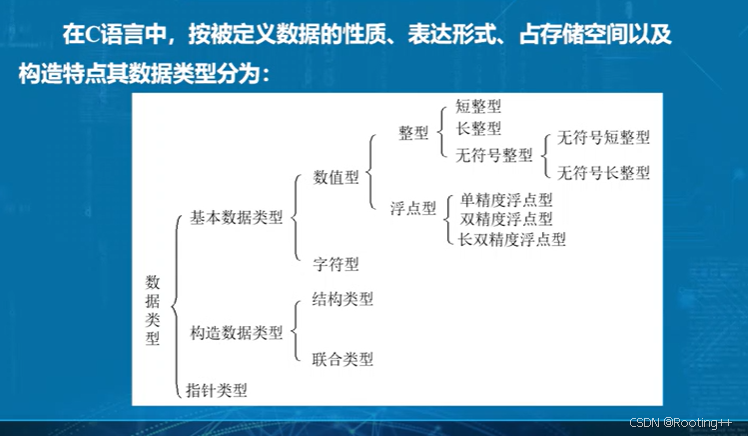 在C语言中，按被定义数据的性质、表达形式、占存储空间以及构造特点其数据类型分为：

数据类型
基本数据类型
数值型
整型
短整型
长整型
无符号整型
无符号短整型
无符号长整型
浮点型
单精度浮点型
双精度浮点型
长双精度浮点型
字符型
构造数据类型
结构类型
联合类型
指针类型

CSDN @Rooting++